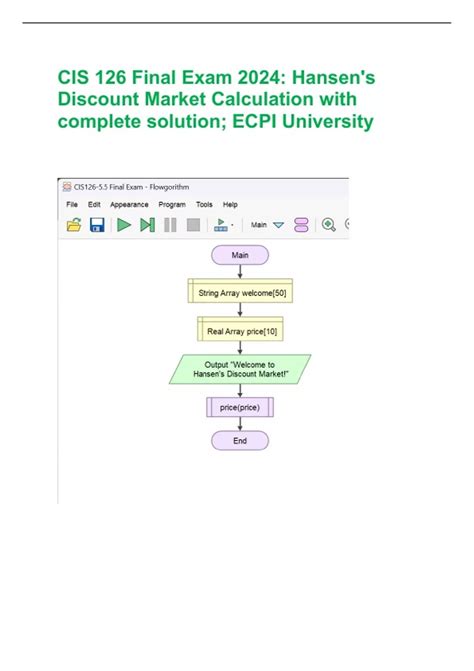 CIS 126 Final Exam 2024: Hansen's Discount Market Calculation with complete solution; ECPI University

CIS126-5.5 Final Exam - Flowgorithm

File Edit Appearance Program Tools Help

Main

Main

String Array welcome[50]

Real Array price[10]

Output "Welcome to Hansen's Discount Market!"

price(price)

End